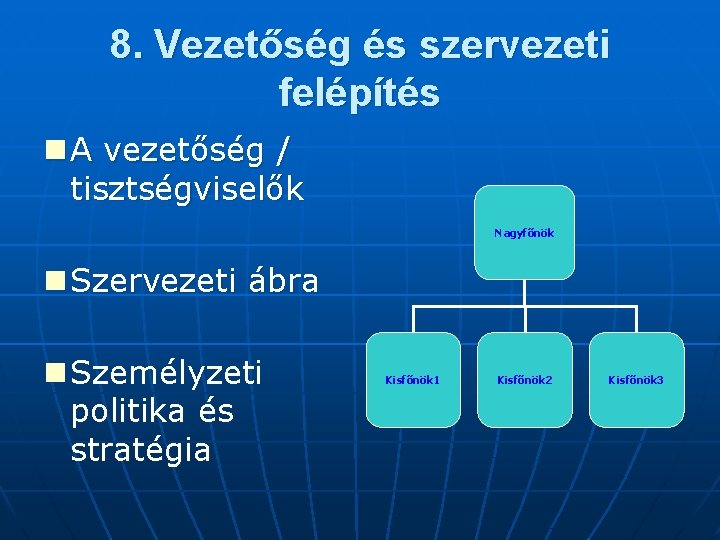 8. Vezetőség és szervezeti felépítés

A vezetőség / tisztségviselők

Szervezeti ábra

Személyzeti politika és stratégia

Nagyfőnök

Kisfőnök1

Kisfőnök2

Kisfőnök3